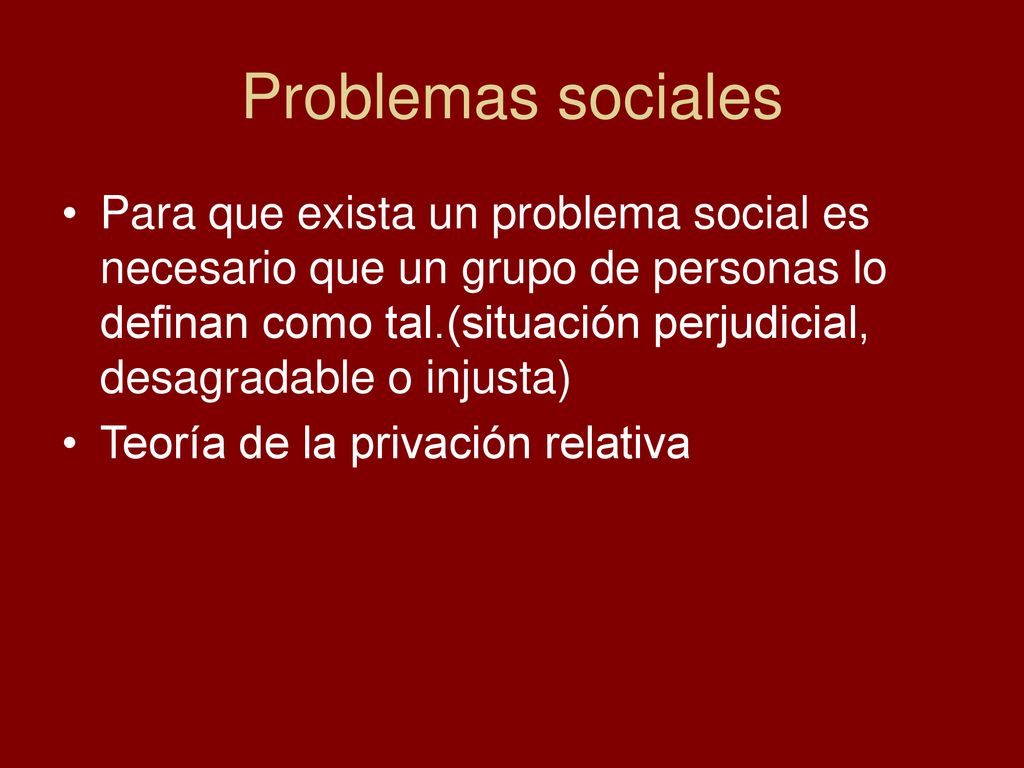 Problemas sociales

• Para que exista un problema social es necesario que un grupo de personas lo definan como tal.(situación perjudicial, desagradable o injusta)
• Teoría de la privación relativa